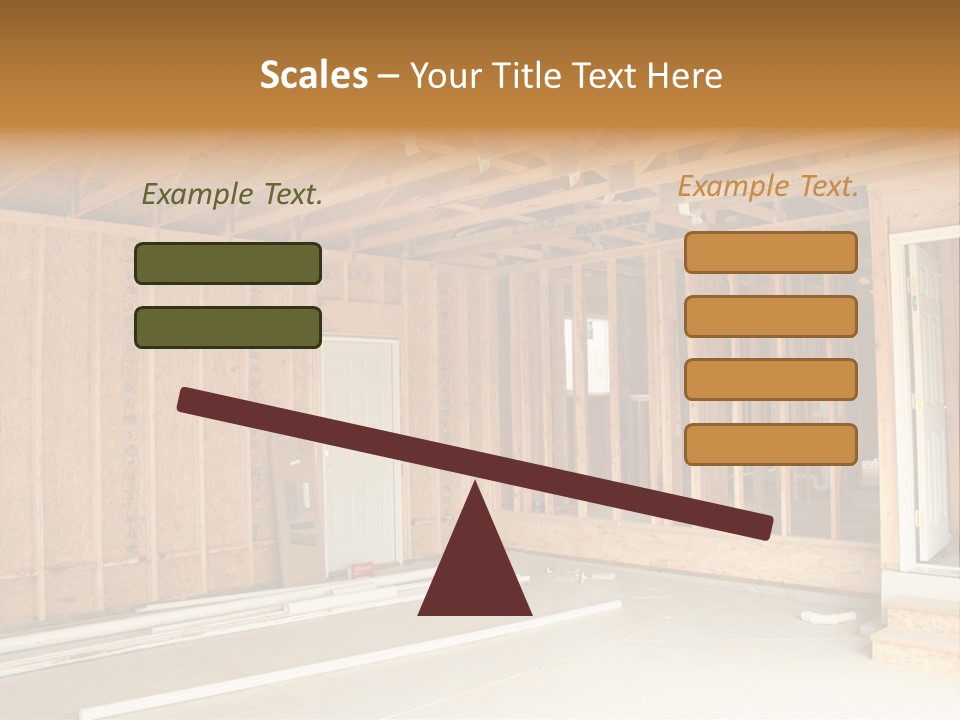 Scales – Your Title Text Here

Example Text.

Example Text.